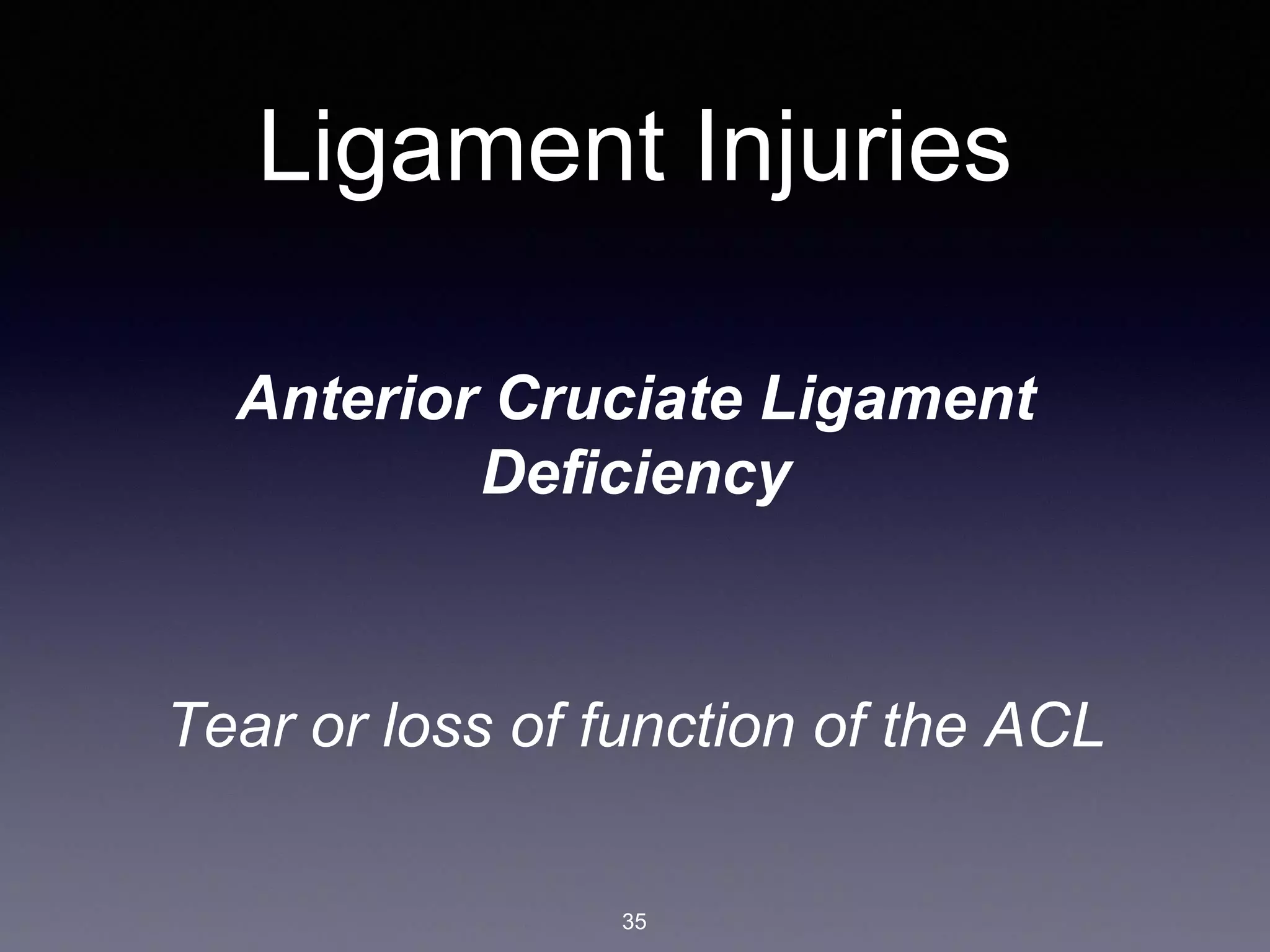 Ligament Injuries

Anterior Cruciate Ligament Deficiency

Tear or loss of function of the ACL

35